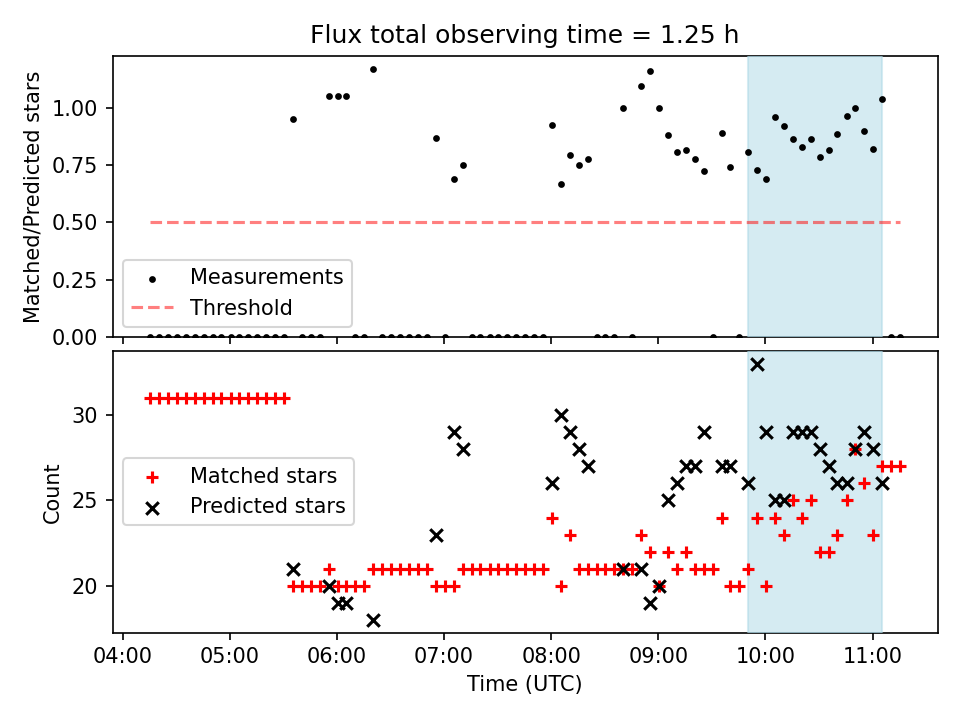 Flux total observing time = 1.25 h

Matched/Predicted stars

1.00
0.75
0.50
0.25
0.00

Measurements
Threshold

Count

30
25
20

Matched stars
Predicted stars

04:00
05:00
06:00
07:00
08:00
09:00
10:00
11:00

Time (UTC)